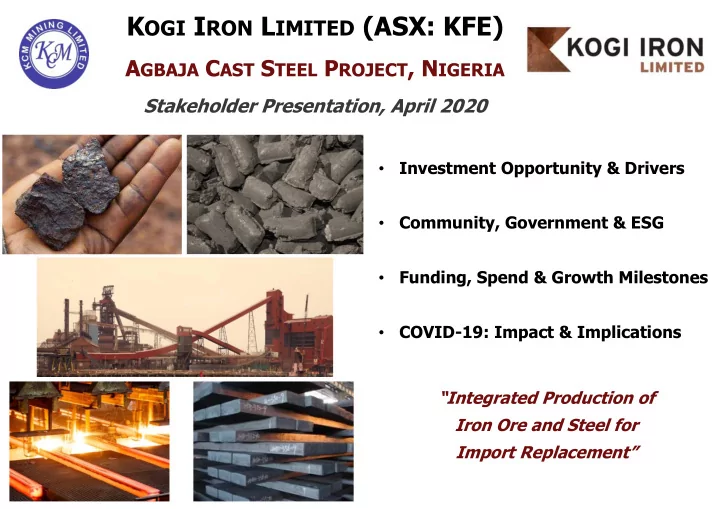 KCM MINING LIMITED
KCM

KOGI IRON LIMITED (ASX: KFE)
AGBAJA CAST STEEL PROJECT, NIGERIA
Stakeholder Presentation, April 2020

KOGI IRON
LIMITED

• Investment Opportunity & Drivers
• Community, Government & ESG
• Funding, Spend & Growth Milestones
• COVID-19: Impact & Implications

"Integrated Production of Iron Ore and Steel for Import Replacement"